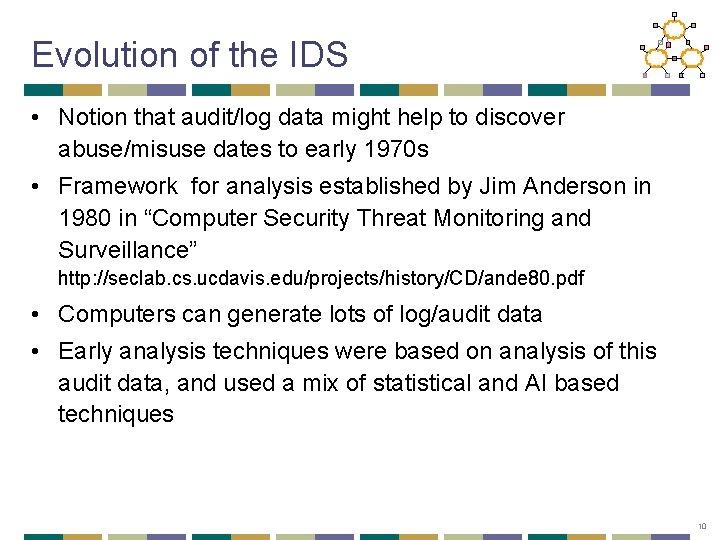 Evolution of the IDS

• Notion that audit/log data might help to discover abuse/misuse dates to early 1970s

• Framework for analysis established by Jim Anderson in 1980 in “Computer Security Threat Monitoring and Surveillance”
http://seclab.cs.ucdavis.edu/projects/history/CD/ande80.pdf

• Computers can generate lots of log/audit data

• Early analysis techniques were based on analysis of this audit data, and used a mix of statistical and AI based techniques

10